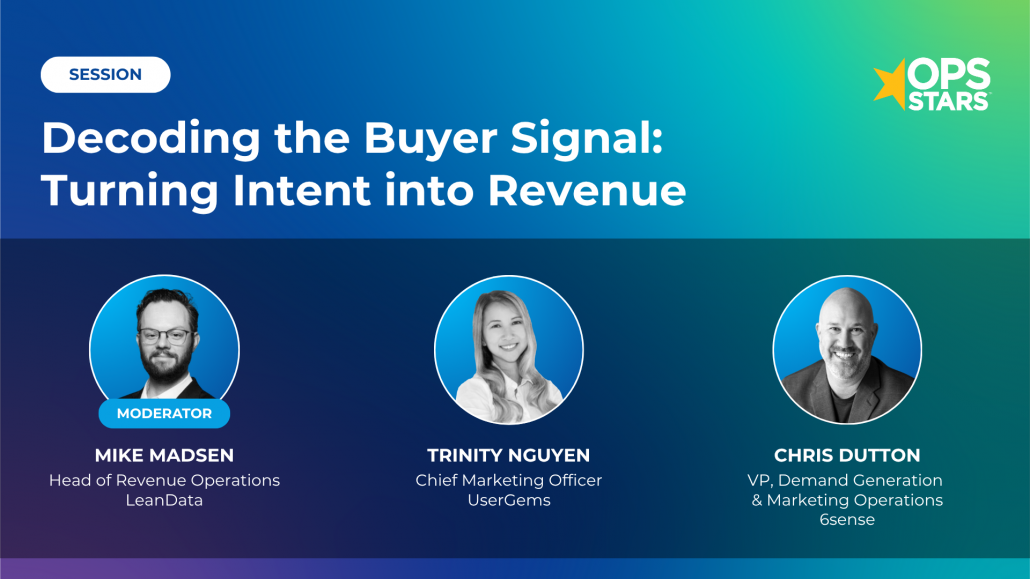 SESSION

OPS STARS

Decoding the Buyer Signal: Turning Intent into Revenue

MODERATOR

MIKE MADSEN
Head of Revenue Operations
LeanData

TRINITY NGUYEN
Chief Marketing Officer
UserGems

CHRIS DUTTON
VP, Demand Generation & Marketing Operations
6sense